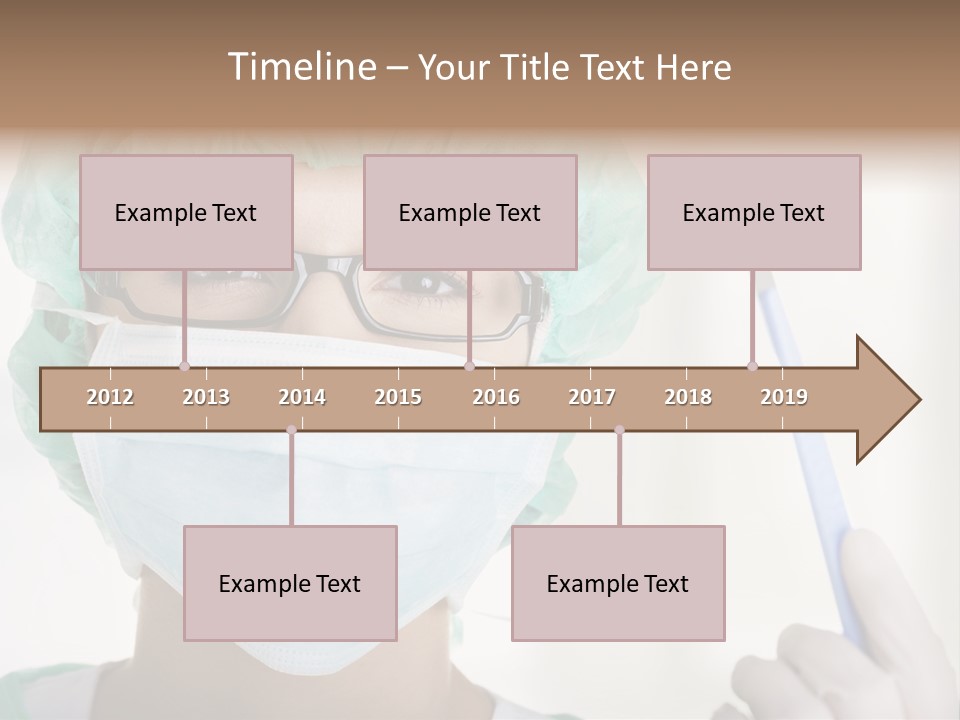 Timeline – Your Title Text Here

Example Text

Example Text

Example Text

2012 2013 2014 2015 2016 2017 2018 2019

Example Text

Example Text